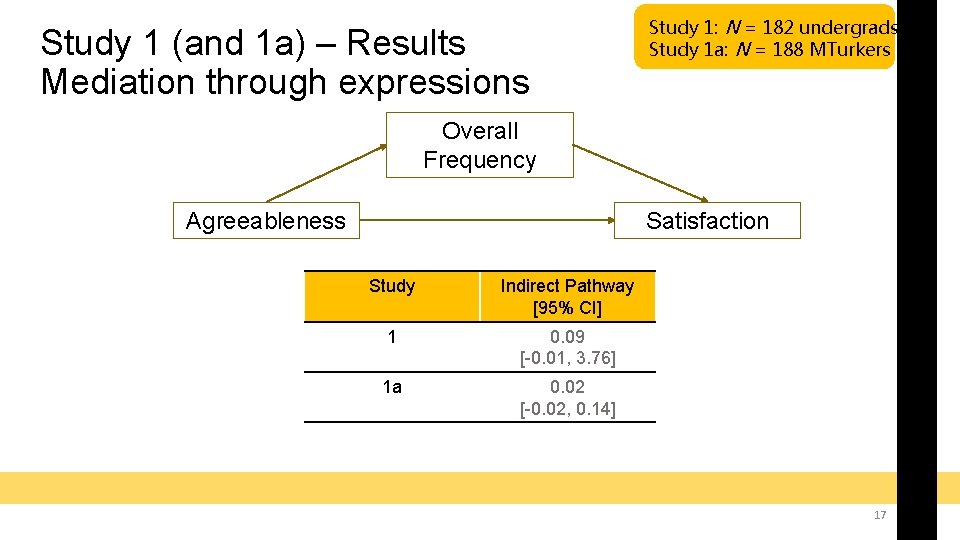 Study 1 (and 1a) – Results
Mediation through expressions

Study 1: $N$ = 182 undergrads
Study 1a: $N$ = 188 MTurkers

Overall Frequency

Agreeableness

Satisfaction

| Study | Indirect Pathway [95% CI] |
|---|---|
| 1 | 0.09 [-0.01, 3.76] |
| 1a | 0.02 [-0.02, 0.14] |

17